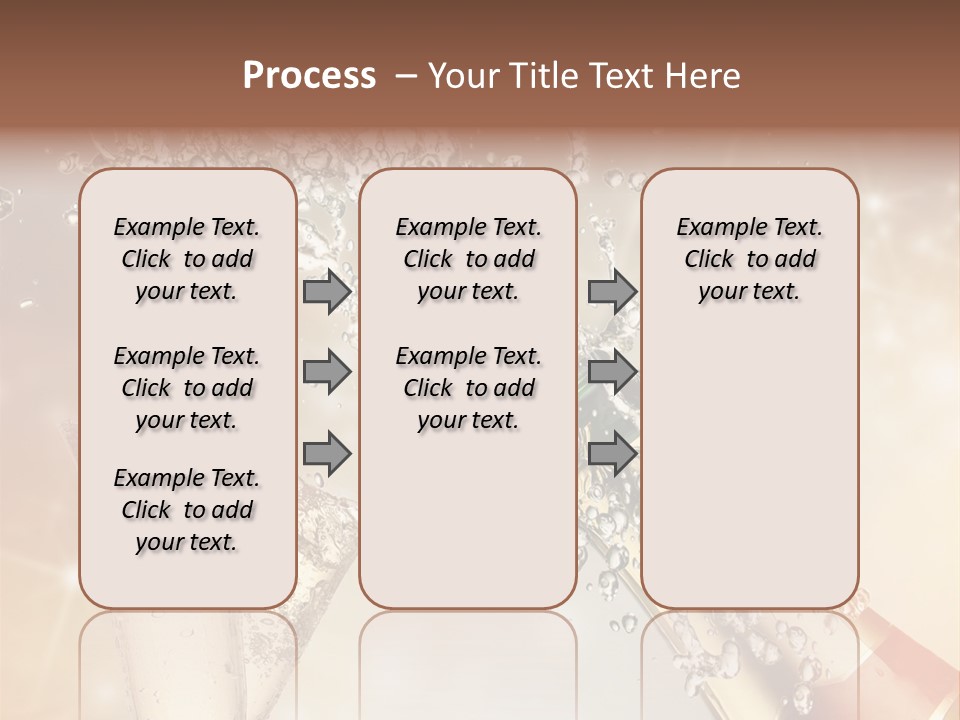 Process – Your Title Text Here

Example Text. Click to add your text.

Example Text. Click to add your text.

Example Text. Click to add your text.

Example Text. Click to add your text.

Example Text. Click to add your text.

Example Text. Click to add your text.